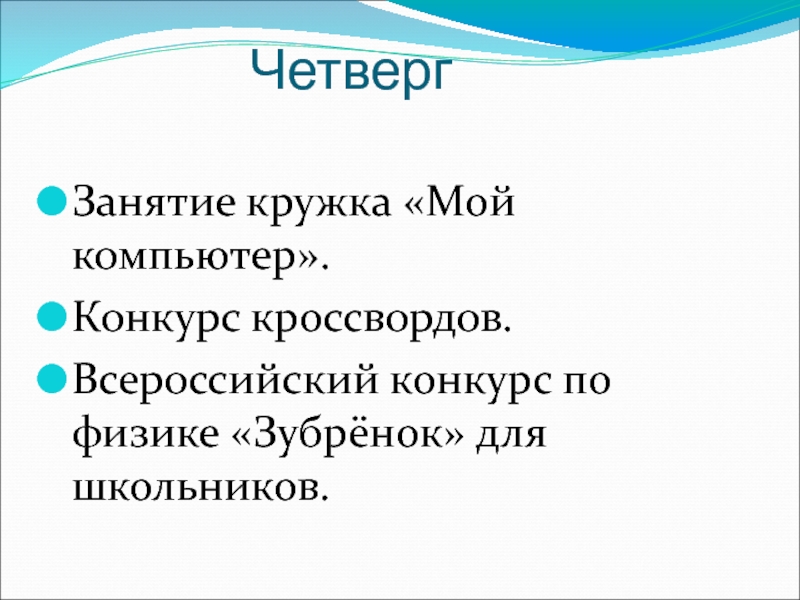 Четверг

Занятие кружка «Мой компьютер».

Конкурс кроссвордов.

Всероссийский конкурс по физике «Зубрёнок» для школьников.